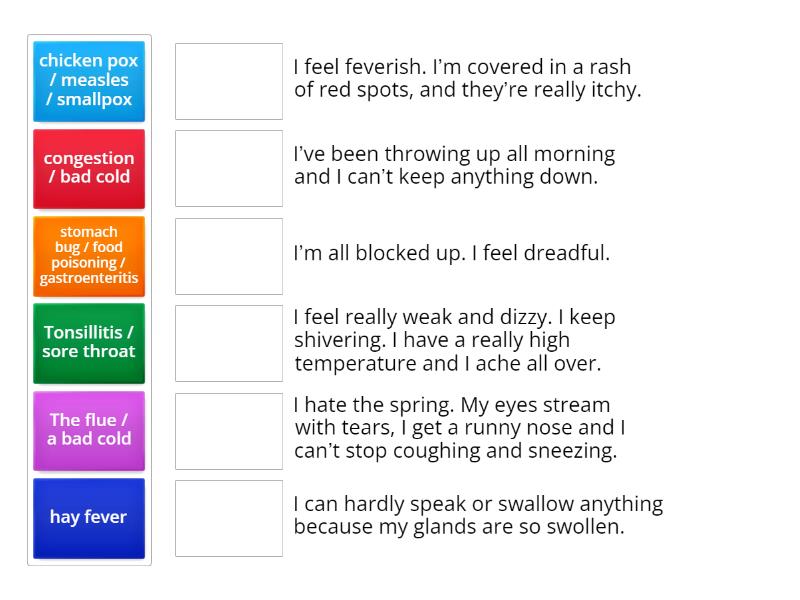 chicken pox / measles / smallpox

congestion / bad cold

stomach bug / food poisoning / gastroenteritis

Tonsillitis / sore throat

The flue / a bad cold

hay fever

I feel feverish. I'm covered in a rash of red spots, and they're really itchy.

I've been throwing up all morning and I can't keep anything down.

I'm all blocked up. I feel dreadful.

I feel really weak and dizzy. I keep shivering. I have a really high temperature and I ache all over.

I hate the spring. My eyes stream with tears, I get a runny nose and I can't stop coughing and sneezing.

I can hardly speak or swallow anything because my glands are so swollen.